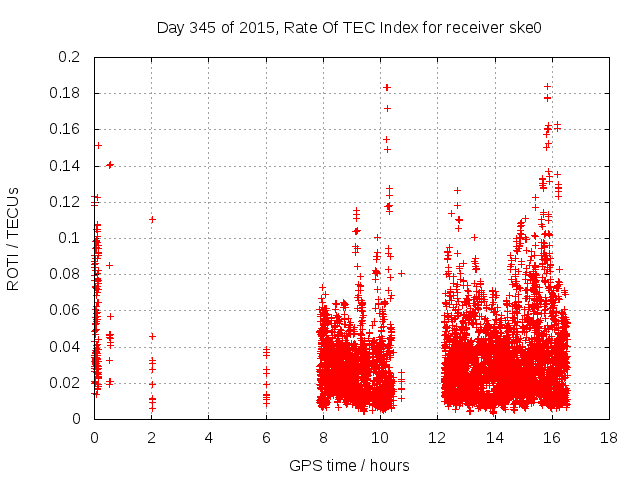 Day 345 of 2015, Rate Of TEC Index for receiver ske0

ROTI / TECUs

0.2
0.18
0.16
0.14
0.12
0.1
0.08
0.06
0.04
0.02
0

0
2
4
6
8
10
12
14
16
18

GPS time / hours